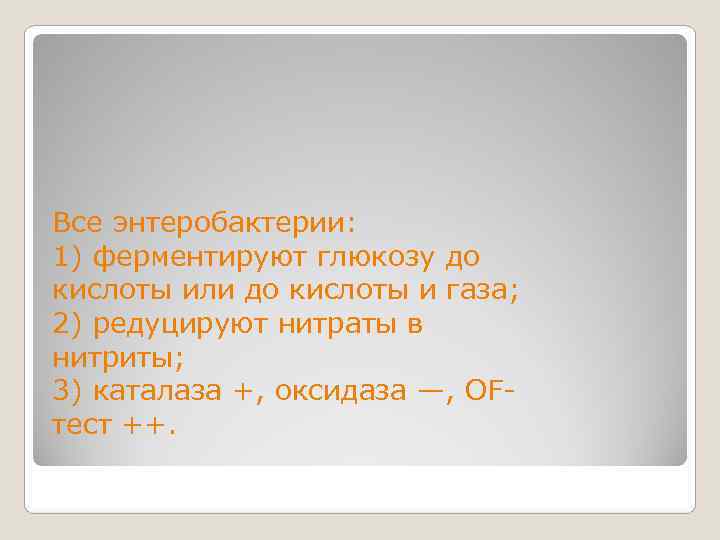 Все энтеробактерии:
1) ферментируют глюкозу до кислоты или до кислоты и газа;
2) редуцируют нитраты в нитриты;
3) каталаза +, оксидаза —, OF-тест ++.